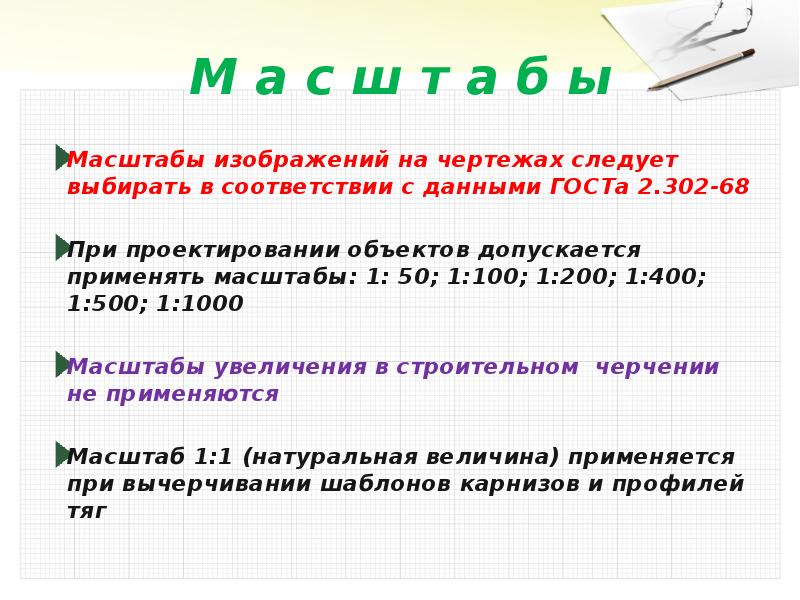 М а с ш т а б ы

Масштабы изображений на чертежах следует выбирать в соответствии с данными ГОСТа 2.302-68

При проектировании объектов допускается применять масштабы: 1: 50; 1:100; 1:200; 1:400; 1:500; 1:1000

Масштабы увеличения в строительном черчении не применяются

Масштаб 1:1 (натуральная величина) применяется при вычерчивании шаблонов карнизов и профилей тяг